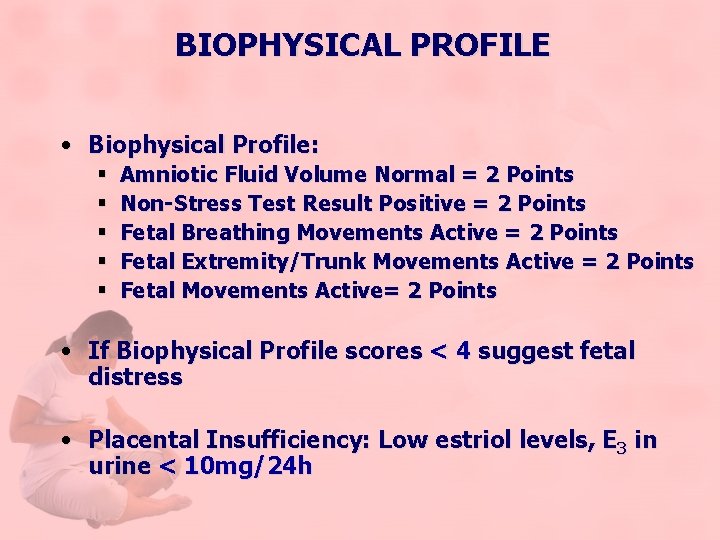 BIOPHYSICAL PROFILE

• Biophysical Profile:
▪ Amniotic Fluid Volume Normal = 2 Points
▪ Non-Stress Test Result Positive = 2 Points
▪ Fetal Breathing Movements Active = 2 Points
▪ Fetal Extremity/Trunk Movements Active = 2 Points
▪ Fetal Movements Active= 2 Points

• If Biophysical Profile scores < 4 suggest fetal distress

• Placental Insufficiency: Low estriol levels, $E_3$ in urine < 10mg/24h